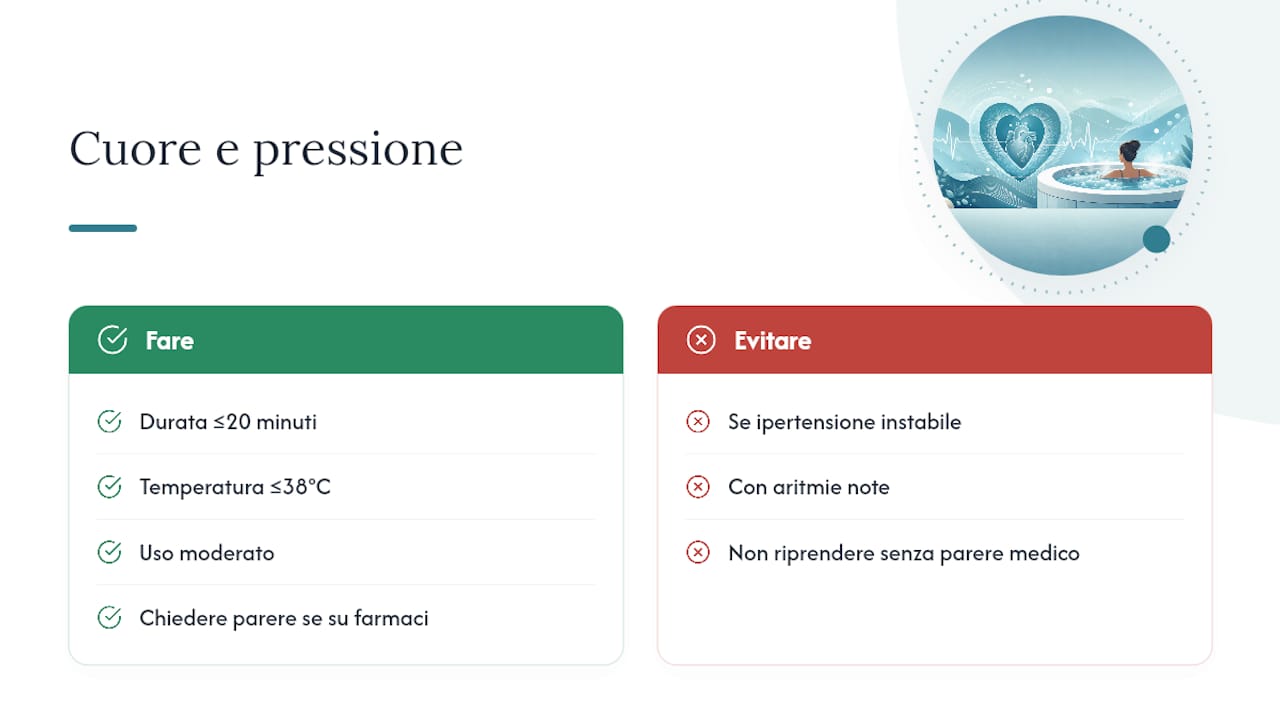 Cuore e pressione

Fare

Durata ≤20 minuti

Temperatura ≤38°C

Uso moderato

Chiedere parere se su farmaci

Evitare

Se ipertensione instabile

Con aritmie note

Non riprendere senza parere medico